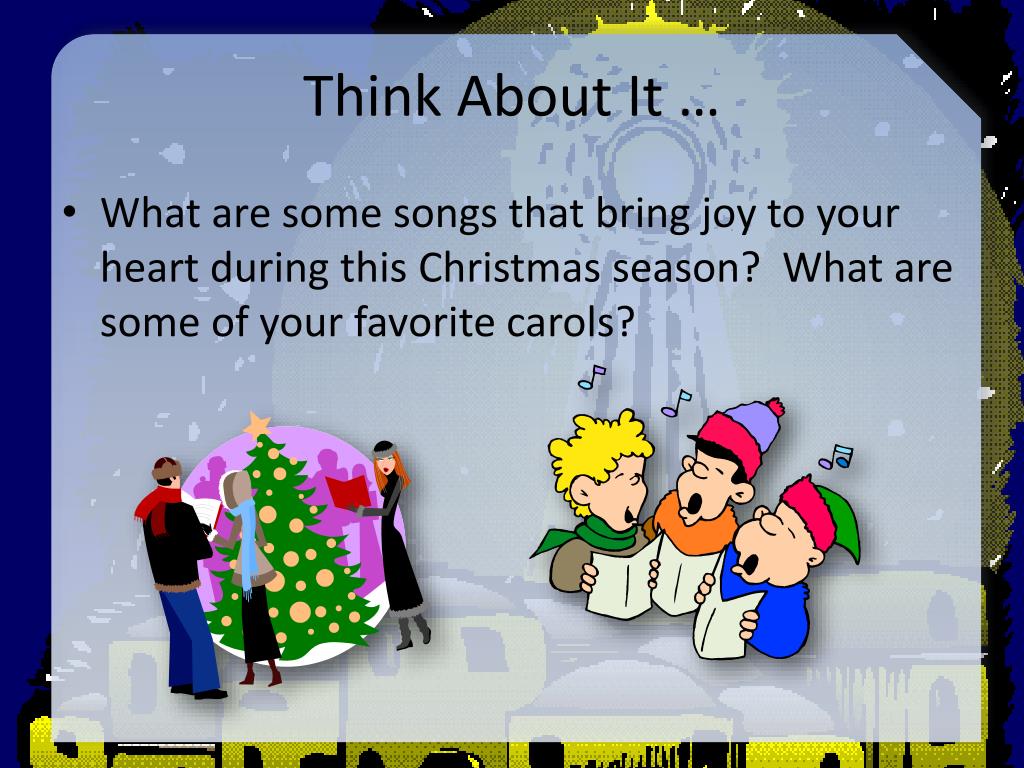 Think About It …

• What are some songs that bring joy to your heart during this Christmas season?  What are some of your favorite carols?